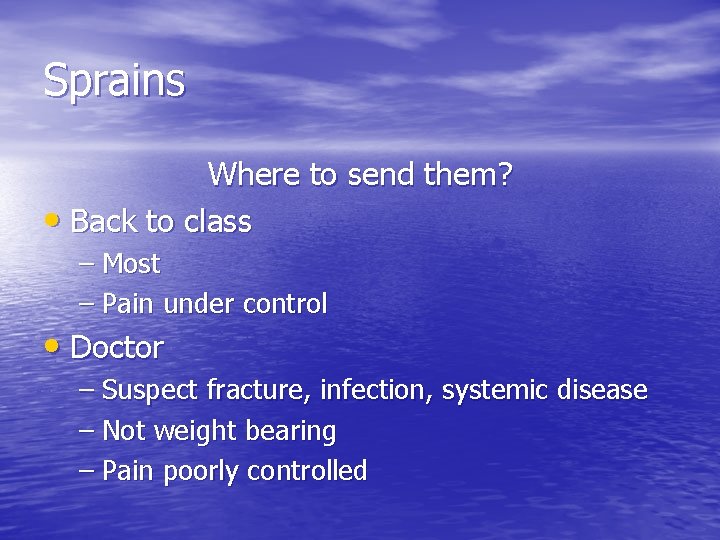 Sprains

Where to send them?

• Back to class
– Most
– Pain under control
• Doctor
– Suspect fracture, infection, systemic disease
– Not weight bearing
– Pain poorly controlled